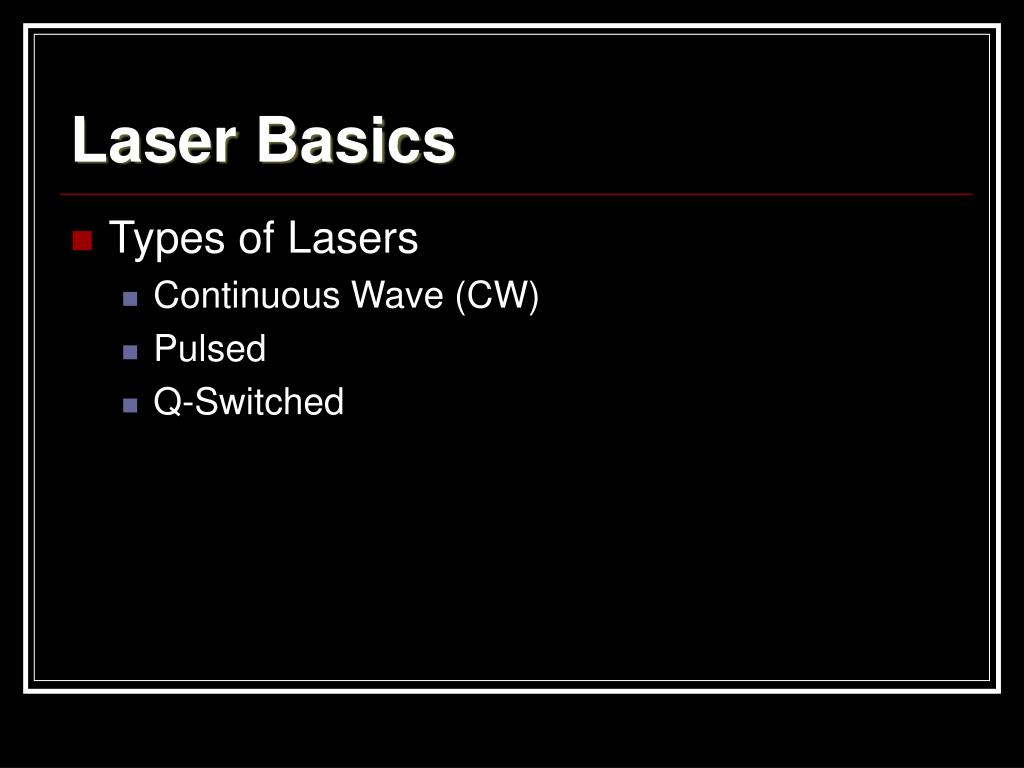 Laser Basics

Types of Lasers
Continuous Wave (CW)
Pulsed
Q-Switched